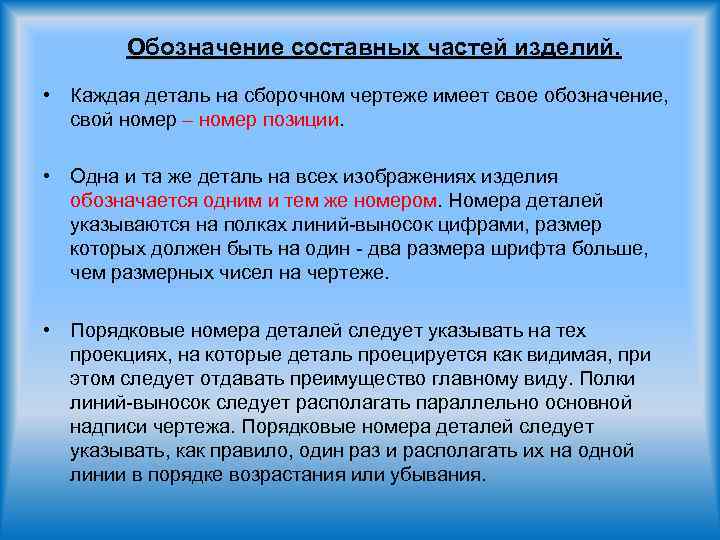 Обозначение составных частей изделий.

• Каждая деталь на сборочном чертеже имеет свое обозначение, свой номер – номер позиции.

• Одна и та же деталь на всех изображениях изделия обозначается одним и тем же номером. Номера деталей указываются на полках линий-выносок цифрами, размер которых должен быть на один - два размера шрифта больше, чем размерных чисел на чертеже.

• Порядковые номера деталей следует указывать на тех проекциях, на которые деталь проецируется как видимая, при этом следует отдавать преимущество главному виду. Полки линий-выносок следует располагать параллельно основной надписи чертежа. Порядковые номера деталей следует указывать, как правило, один раз и располагать их на одной линии в порядке возрастания или убывания.